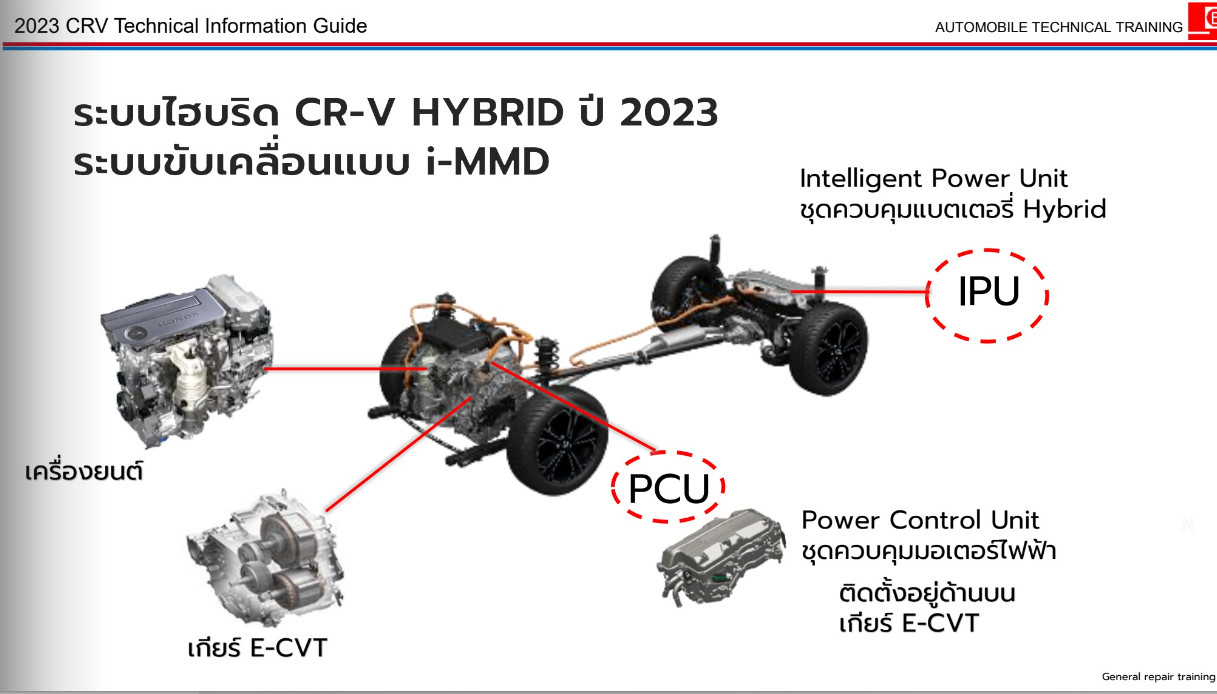 2023 CRV Technical Information Guide

AUTOMOBILE TECHNICAL TRAINING

ระบบไฮบริด CR-V HYBRID ปี 2023
ระบบขับเคลื่อนแบบ i-MMD

Intelligent Power Unit
ชุดควบคุมแบตเตอรี่ Hybrid

IPU

เครื่องยนต์

PCU

Power Control Unit
ชุดควบคุมมอเตอร์ไฟฟ้า

ติดตั้งอยู่ด้านบน
เกียร์ E-CVT

เกียร์ E-CVT

General repair training